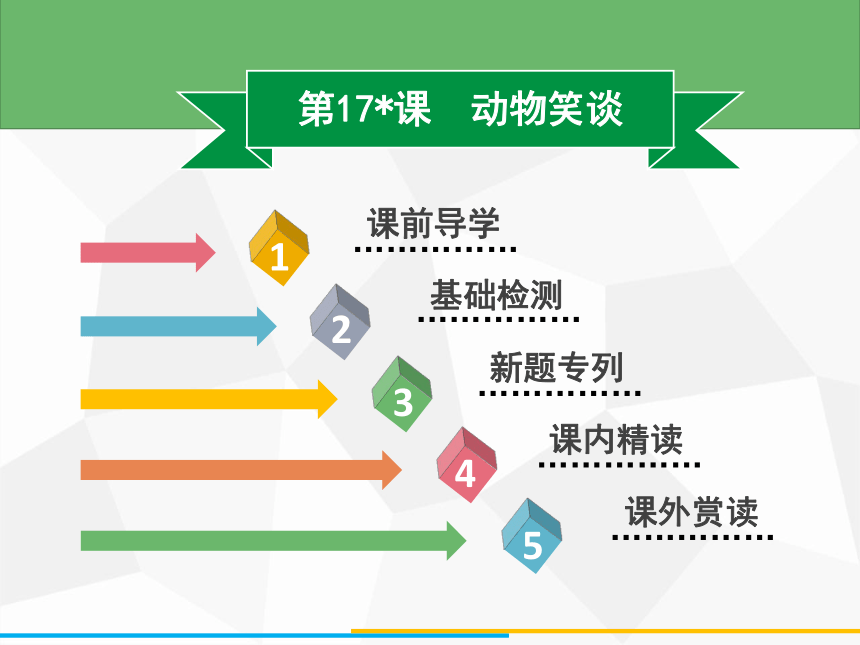 第17*课　动物笑谈

1 课前导学

2 基础检测

3 新题专列

4 课内精读

5 课外赏读